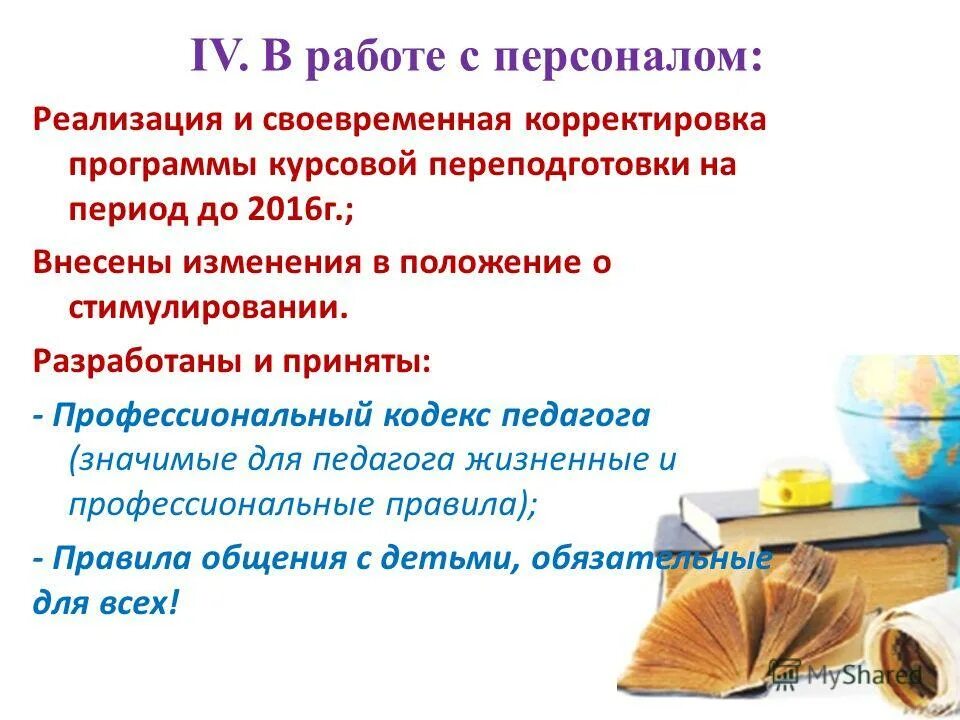 IV. В работе с персоналом:

Реализация и своевременная корректировка программы курсовой переподготовки на период до 2016г.;

Внесены изменения в положение о стимулировании.

Разработаны и приняты:

- Профессиональный кодекс педагога (значимые для педагога жизненные и профессиональные правила);

- Правила общения с детьми, обязательные для всех!

MyShared